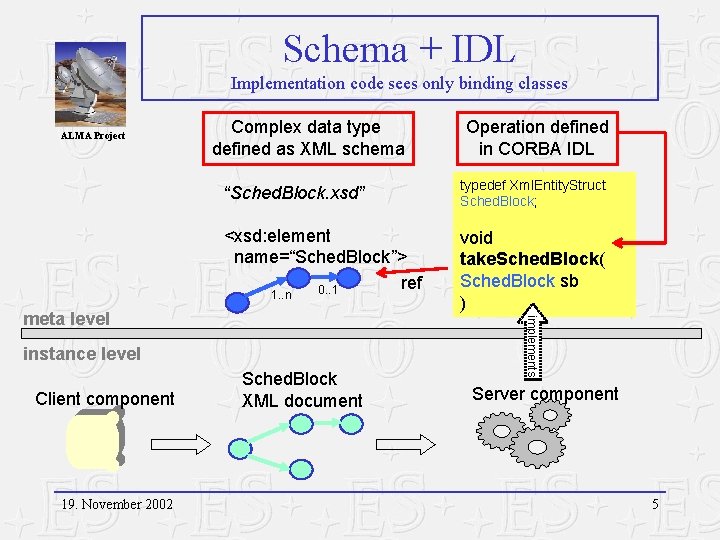 Schema + IDL
Implementation code sees only binding classes

ALMA Project

Complex data type defined as XML schema

Operation defined in CORBA IDL

"SchedBlock.xsd"

<xsd:element name="SchedBlock">

1..n

0..1

ref

typedef XmlEntityStruct SchedBlock;

void
takeSchedBlock(
SchedBlock sb
)

implements

meta level

instance level

Client component

SchedBlock XML document

Server component

19. November 2002

5